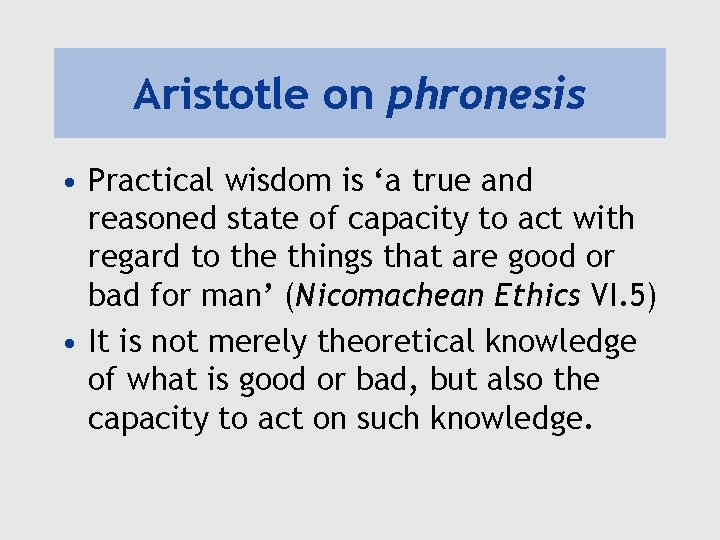 Aristotle on phronesis

• Practical wisdom is ‘a true and reasoned state of capacity to act with regard to the things that are good or bad for man’ (Nicomachean Ethics VI.5)

• It is not merely theoretical knowledge of what is good or bad, but also the capacity to act on such knowledge.